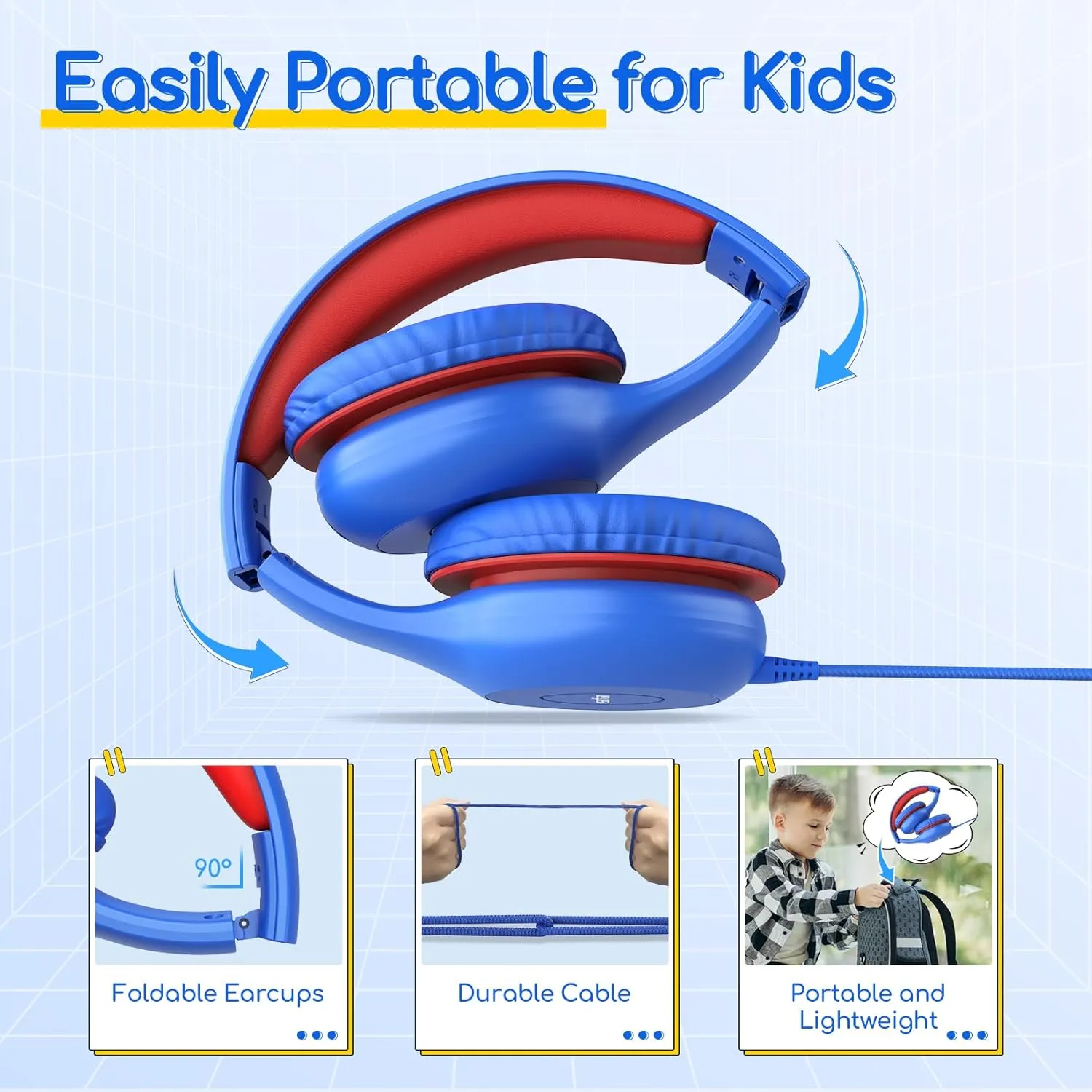 Easily Portable for Kids

90°

Foldable Earcups

Durable Cable

Portable and Lightweight